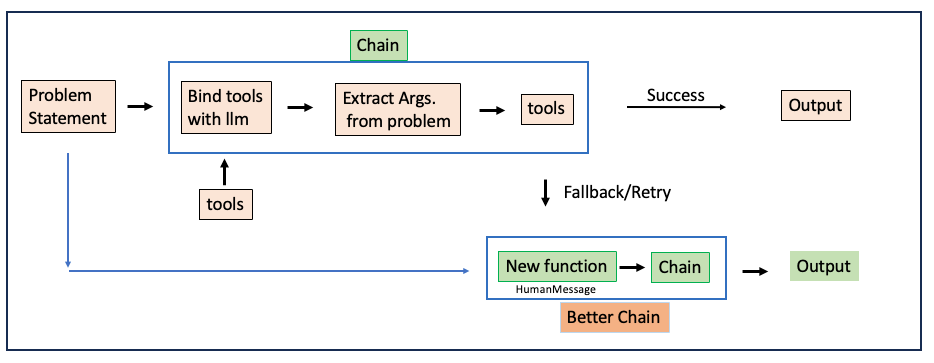 Chain

Problem Statement

Bind tools with llm

Extract Args. from problem

tools

Success

Output

tools

Fallback/Retry

New function

HumanMessage

Chain

Output

Better Chain